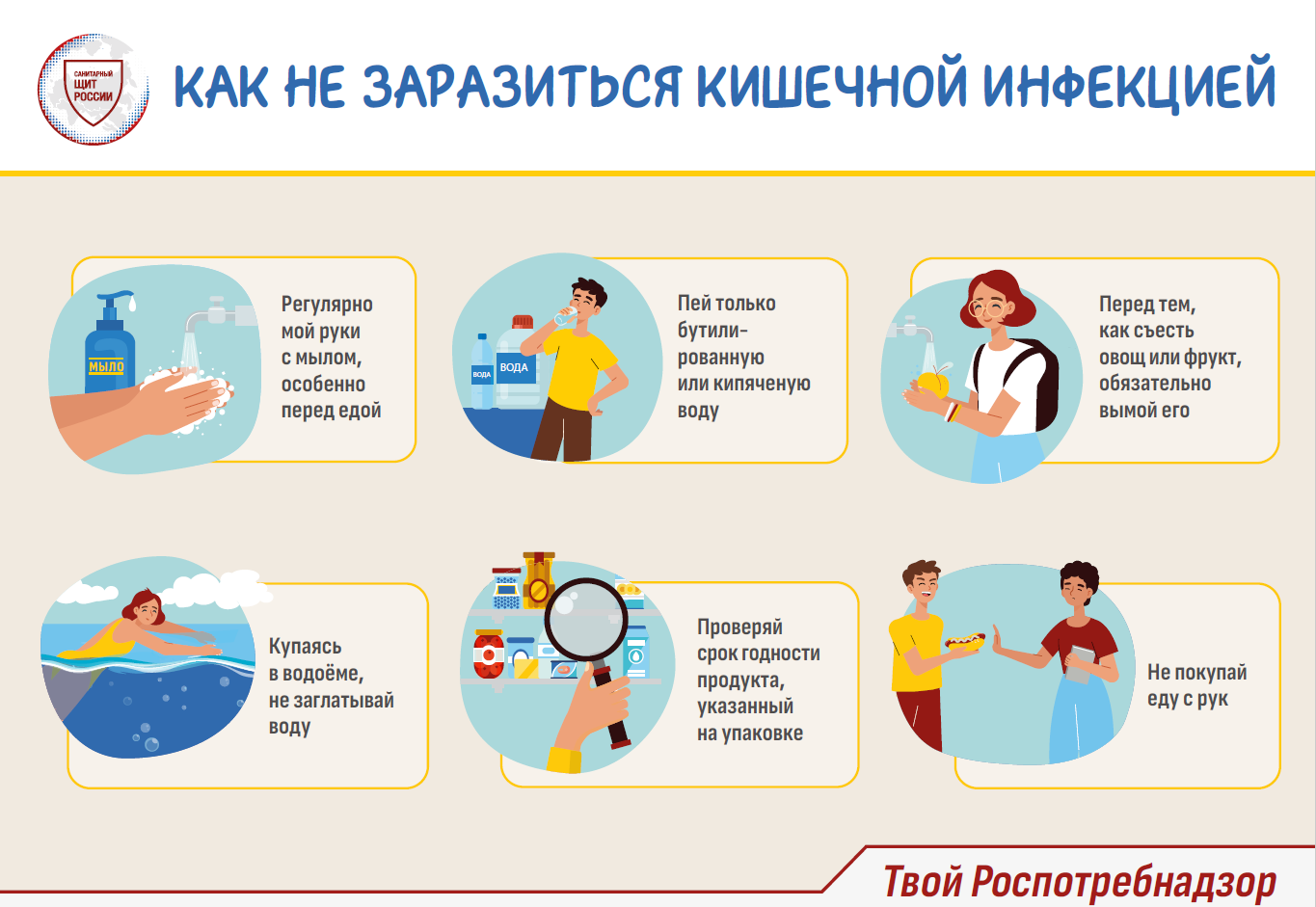 САНИТАРНЫЙ ЩИТ РОССИИ

КАК НЕ ЗАРАЗИТЬСЯ КИШЕЧНОЙ ИНФЕКЦИЕЙ

МЫЛО

Регулярно мой руки с мылом, особенно перед едой

ВОДА

ВОДА

Пей только бутилированную или кипяченую воду

Перед тем, как съесть овощ или фрукт, обязательно вымой его

Купаясь в водоёме, не заглатывай воду

Проверяй срок годности продукта, указанный на упаковке

Не покупай еду с рук

Твой Роспотребнадзор